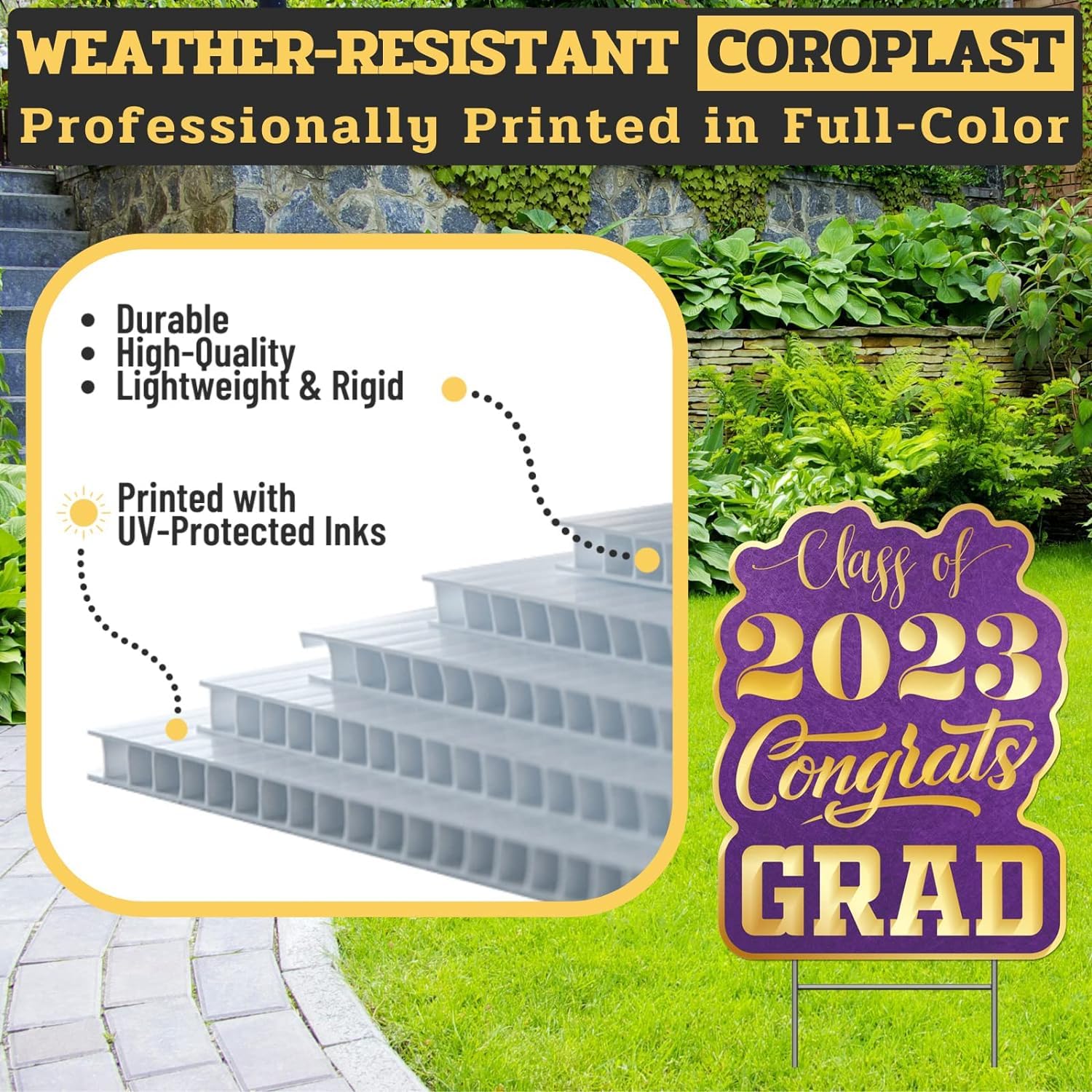 WEATHER-RESISTANT COROPLAST
Professionally Printed in Full-Color

• Durable
• High-Quality
• Lightweight & Rigid

Printed with UV-Protected Inks

Class of
2023
Congrats
GRAD